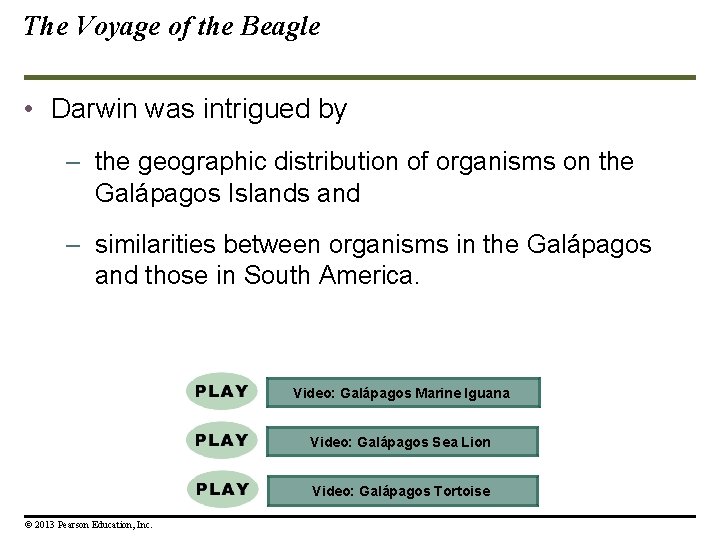 The Voyage of the Beagle

• Darwin was intrigued by

– the geographic distribution of organisms on the Galápagos Islands and

– similarities between organisms in the Galápagos and those in South America.

PLAY Video: Galápagos Marine Iguana

PLAY Video: Galápagos Sea Lion

PLAY Video: Galápagos Tortoise

© 2013 Pearson Education, Inc.